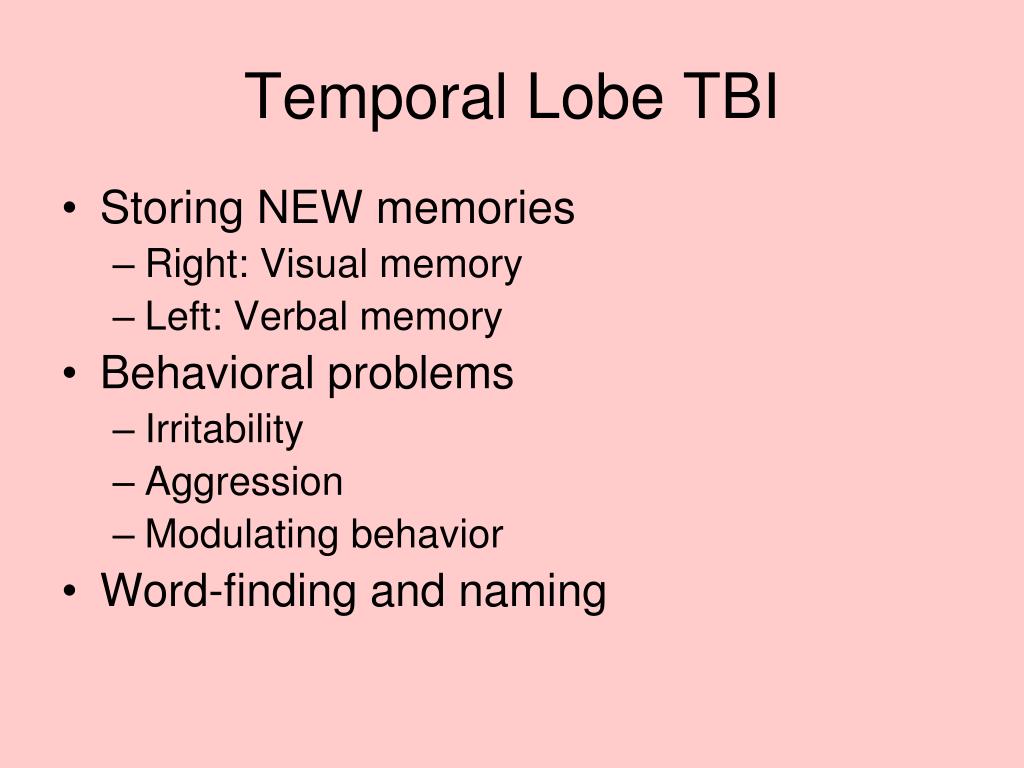 Temporal Lobe TBI

• Storing NEW memories
– Right: Visual memory
– Left: Verbal memory
• Behavioral problems
– Irritability
– Aggression
– Modulating behavior
• Word-finding and naming